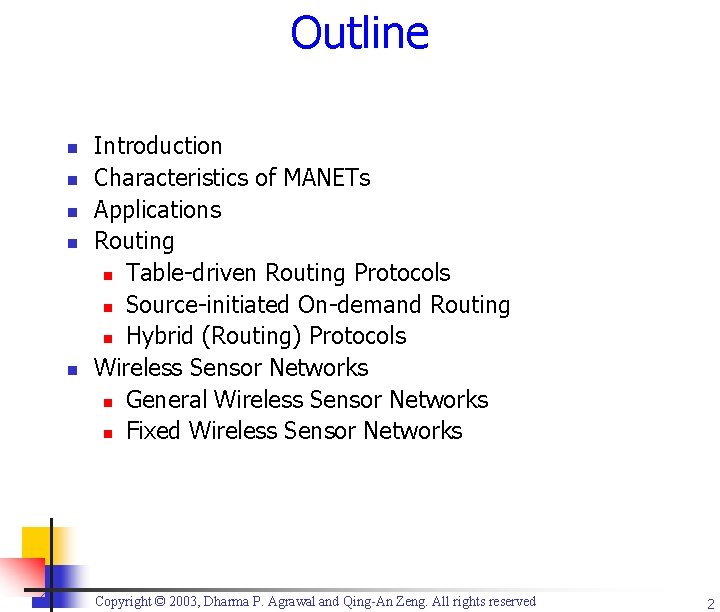 Outline

- Introduction
- Characteristics of MANETs
- Applications
- Routing
  - Table-driven Routing Protocols
  - Source-initiated On-demand Routing
  - Hybrid (Routing) Protocols
- Wireless Sensor Networks
  - General Wireless Sensor Networks
  - Fixed Wireless Sensor Networks

Copyright © 2003, Dharma P. Agrawal and Qing-An Zeng. All rights reserved

2